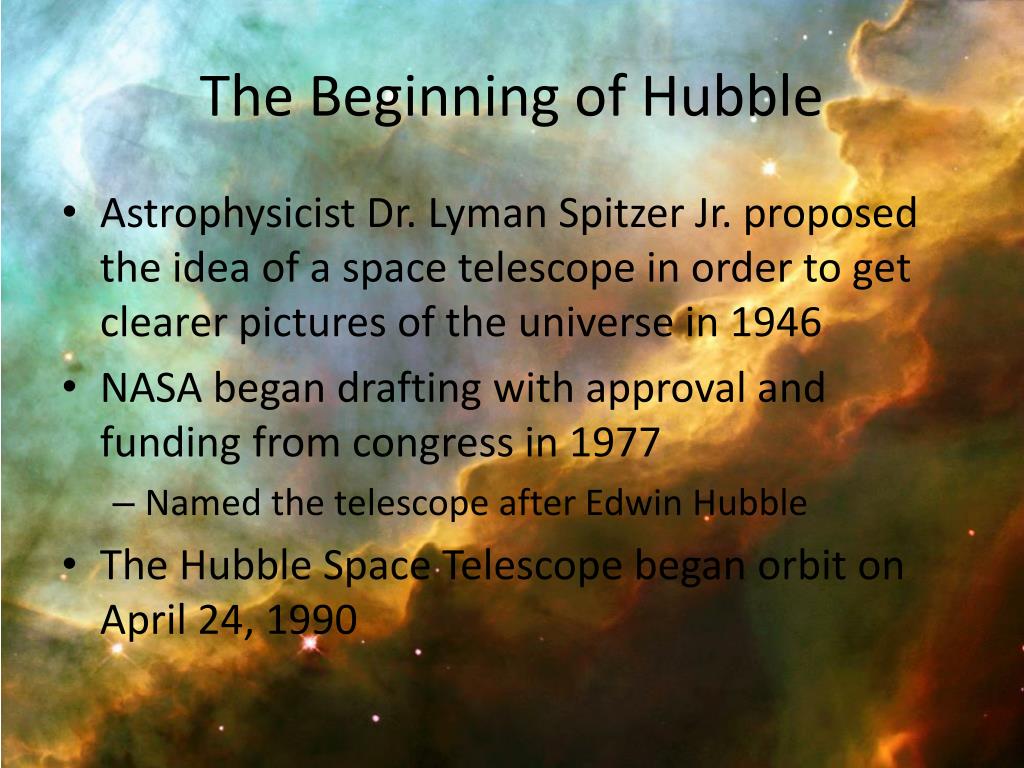 The Beginning of Hubble

• Astrophysicist Dr. Lyman Spitzer Jr. proposed the idea of a space telescope in order to get clearer pictures of the universe in 1946
• NASA began drafting with approval and funding from congress in 1977
– Named the telescope after Edwin Hubble
• The Hubble Space Telescope began orbit on April 24, 1990